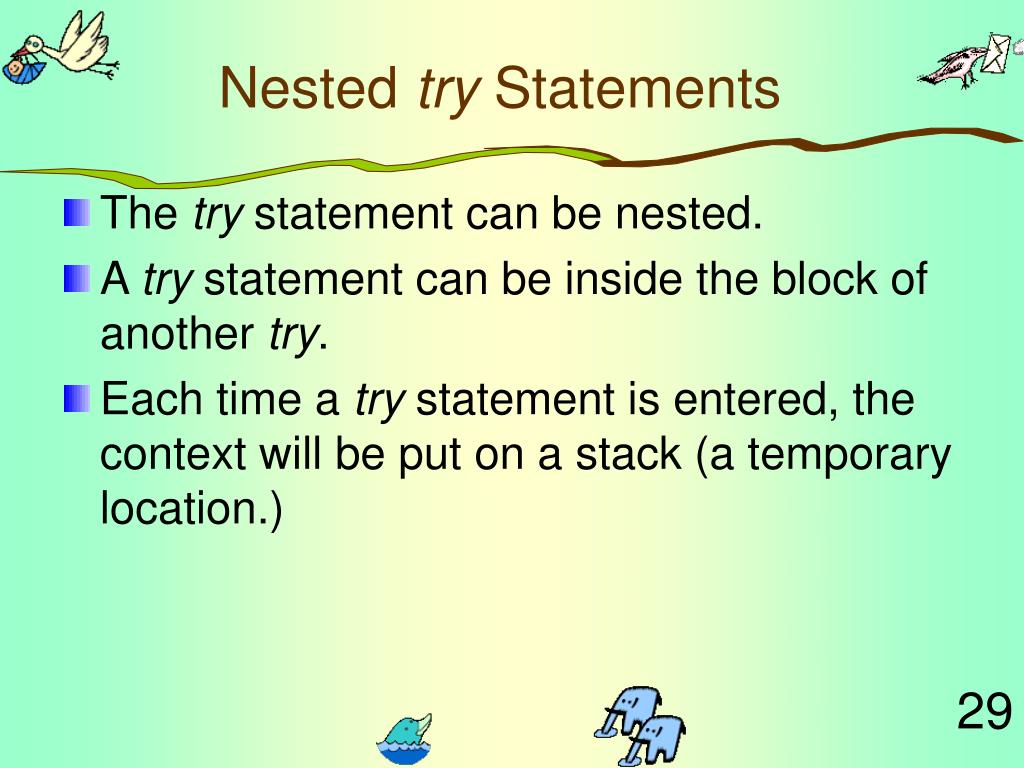 Nested try Statements

The try statement can be nested.

A try statement can be inside the block of another try.

Each time a try statement is entered, the context will be put on a stack (a temporary location.)

29